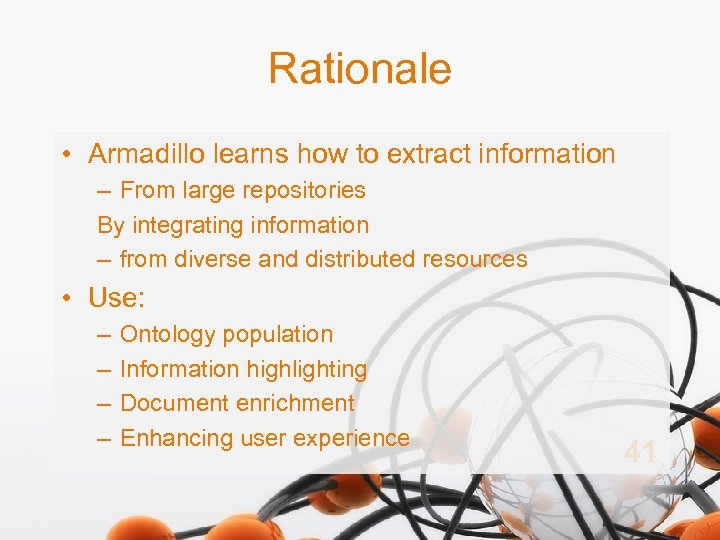 Rationale

• Armadillo learns how to extract information
– From large repositories
By integrating information
– from diverse and distributed resources

• Use:
– Ontology population
– Information highlighting
– Document enrichment
– Enhancing user experience

41